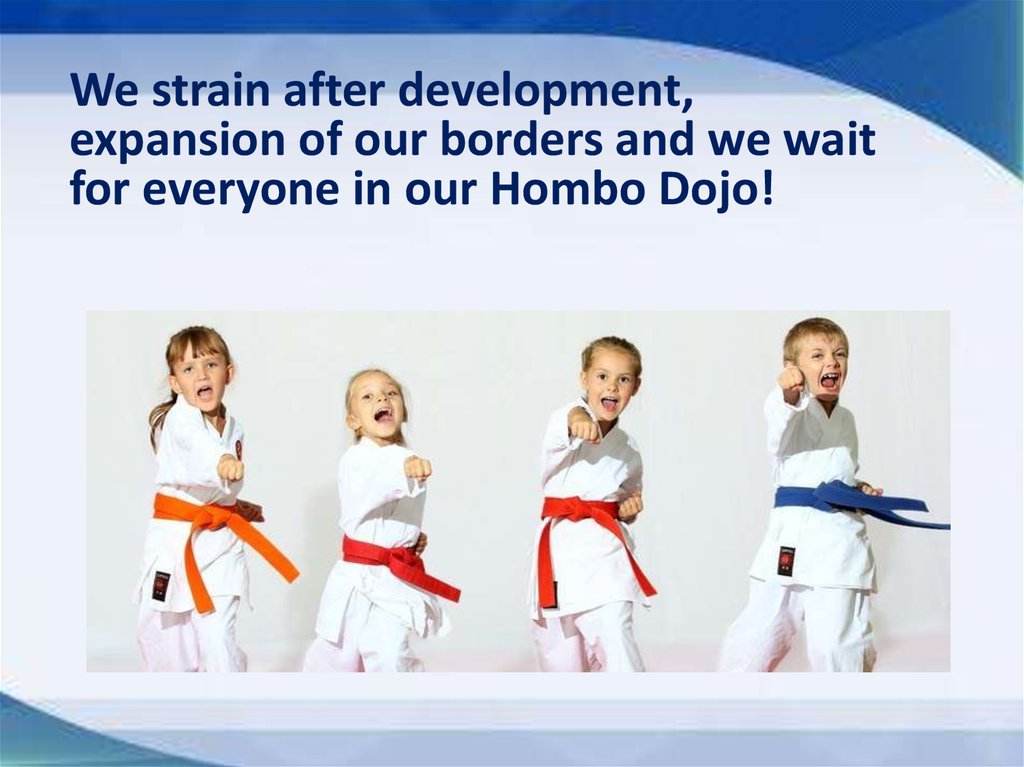 We strain after development, expansion of our borders and we wait for everyone in our Hombo Dojo!